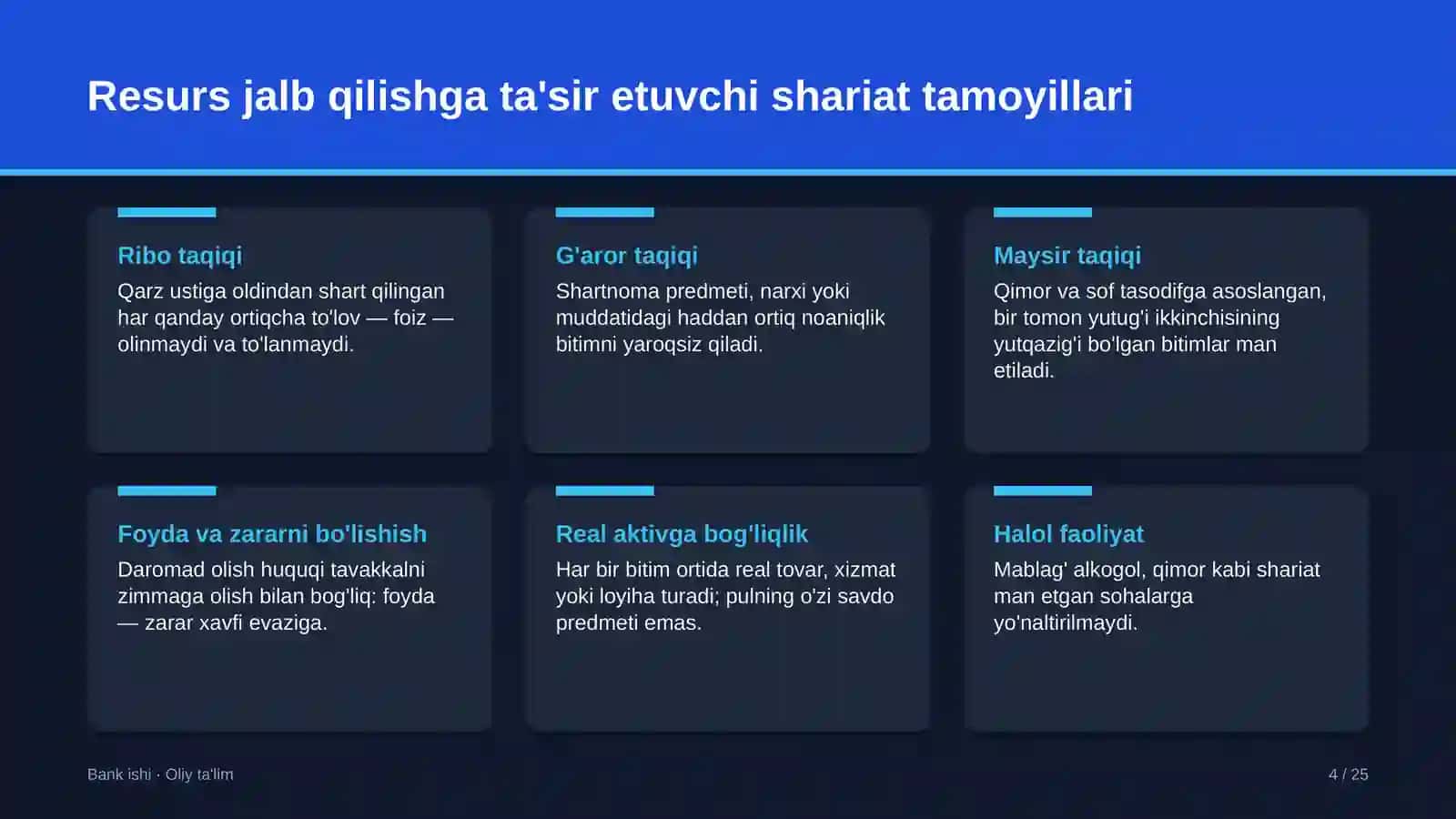 Resurs jalb qilishga ta'sir etuvchi shariat tamoyillari

Ribo taqiqi
Qarz ustiga oldindan shart qilingan har qanday ortiqcha to'lov — foiz — olinmaydi va to'lanmaydi.

G'aror taqiqi
Shartnoma predmeti, narxi yoki muddatidagi haddan ortiq noaniqlik bitimni yaroqsiz qiladi.

Maysir taqiqi
Qimor va sof tasodifga asoslangan, bir tomon yutug'i ikkinchisining yutqazig'i bo'lgan bitimlar man etiladi.

Foyda va zararni bo'lishish
Daromad olish huquqi tavakkalni zimmaga olish bilan bog'liq: foyda — zarar xavfi evaziga.

Real aktivga bog'liqlik
Har bir bitim ortida real tovar, xizmat yoki loyiha turadi; pulning o'zi savdo predmeti emas.

Halol faoliyat
Mablag' alkogol, qimor kabi shariat man etgan sohalarga yo'naltirilmaydi.

Bank ishi · Oliy ta'lim

4 / 25